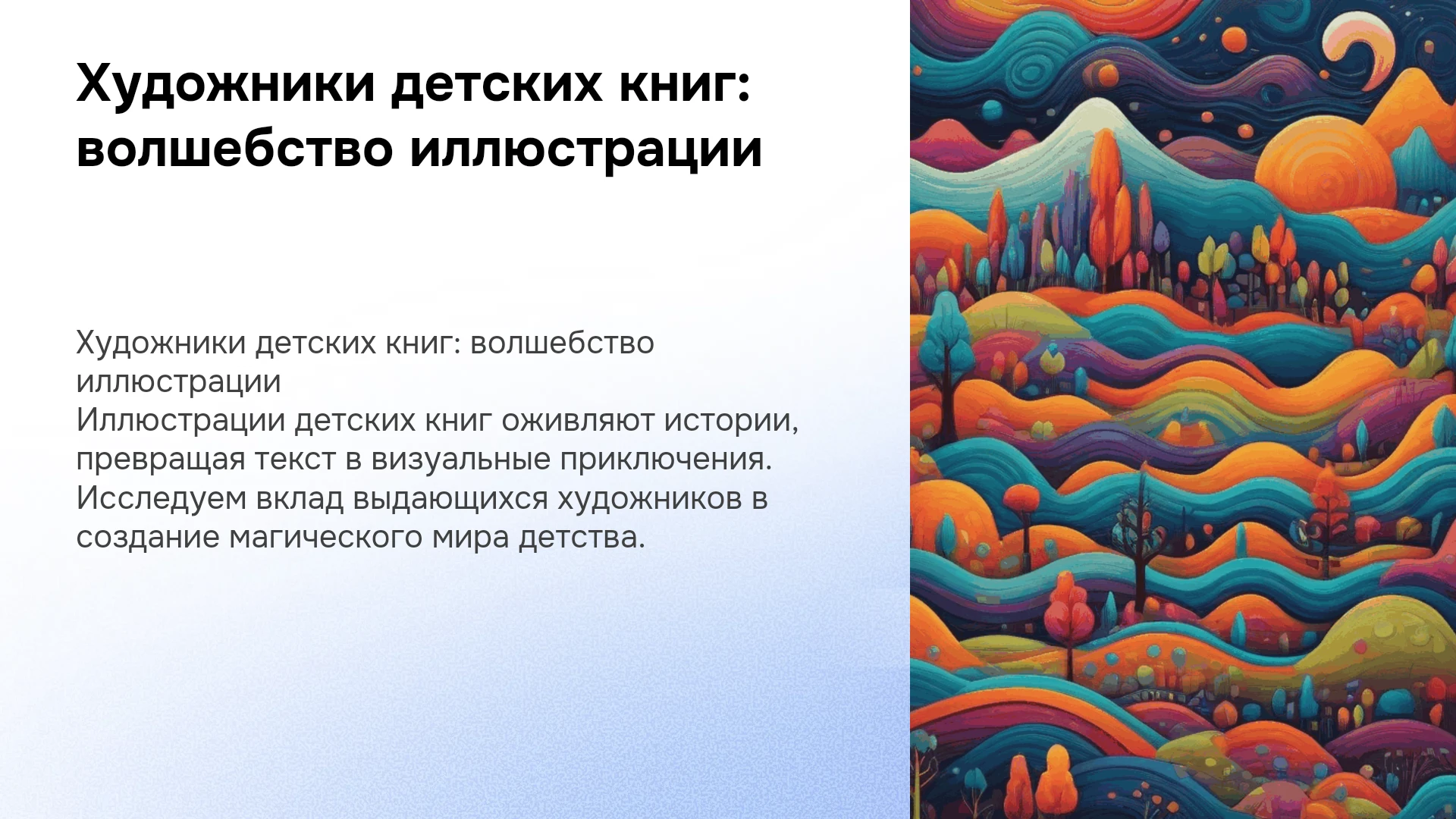 Художники детских книг: волшебство иллюстрации

Художники детских книг: волшебство иллюстрации
Иллюстрации детских книг оживляют истории, превращая текст в визуальные приключения. Исследуем вклад выдающихся художников в создание магического мира детства.